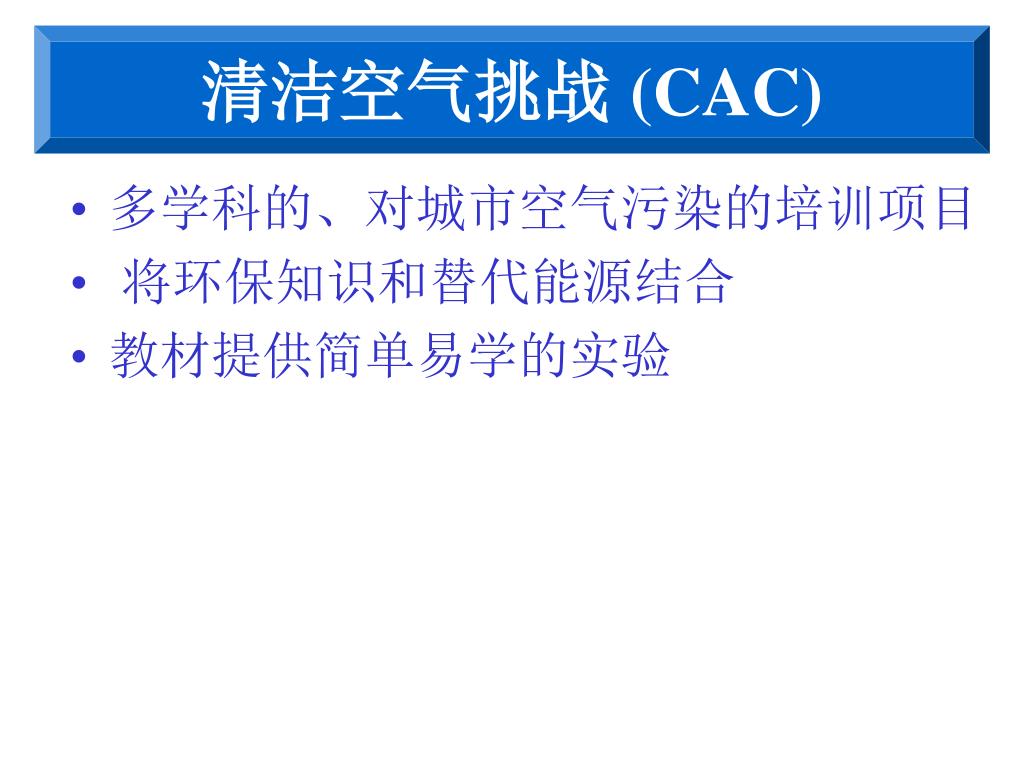 清洁空气挑战 (CAC)

• 多学科的、对城市空气污染的培训项目
• 将环保知识和替代能源结合
• 教材提供简单易学的实验